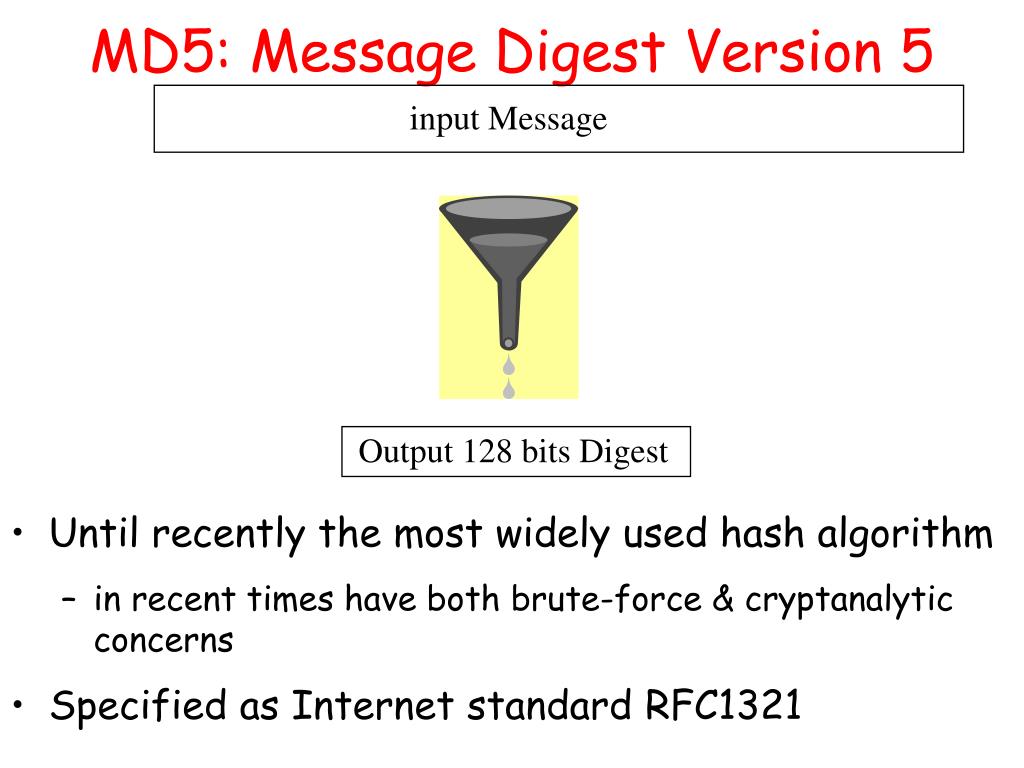 MD5: Message Digest Version 5

input Message

Output 128 bits Digest

• Until recently the most widely used hash algorithm
  – in recent times have both brute-force & cryptanalytic concerns
• Specified as Internet standard RFC1321